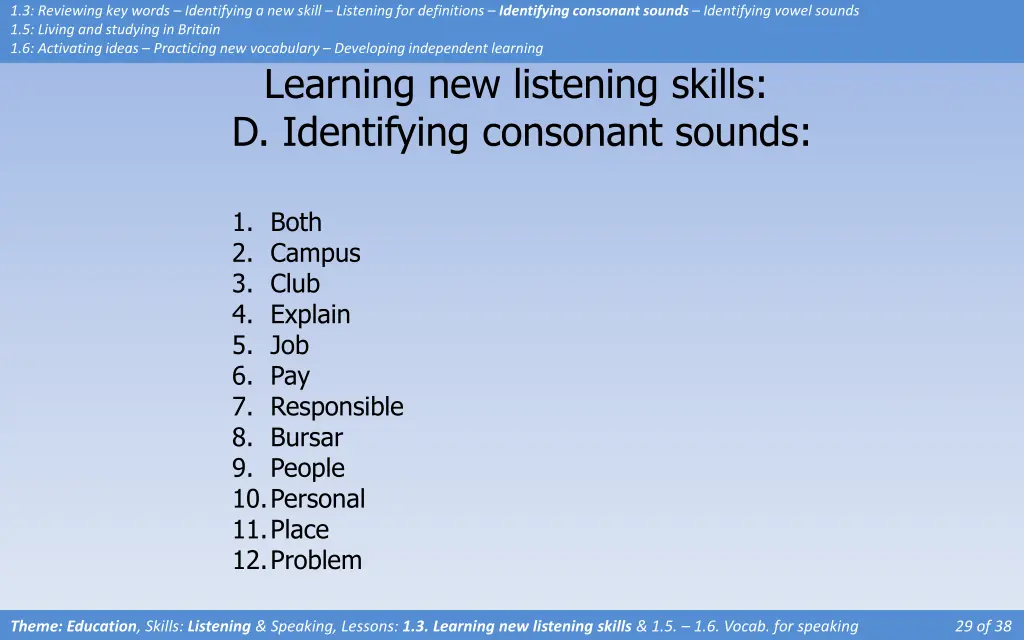 1.3: Reviewing key words – Identifying a new skill – Listening for definitions – Identifying consonant sounds – Identifying vowel sounds
1.5: Living and studying in Britain
1.6: Activating ideas – Practicing new vocabulary – Developing independent learning

Learning new listening skills:
D. Identifying consonant sounds:

1. Both
2. Campus
3. Club
4. Explain
5. Job
6. Pay
7. Responsible
8. Bursar
9. People
10. Personal
11. Place
12. Problem

Theme: Education, Skills: Listening & Speaking, Lessons: 1.3. Learning new listening skills & 1.5. – 1.6. Vocab. for speaking

29 of 38